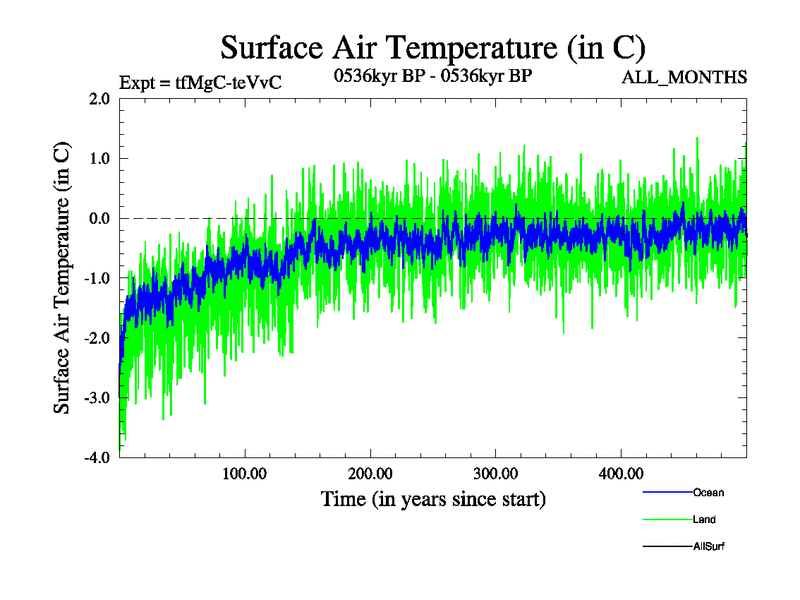 Surface Air Temperature (in C)

Expt = tfMgC-teVvC

0536kyr BP - 0536kyr BP

ALL_MONTHS

Surface Air Temperature (in C)

2.0
1.0
0.0
-1.0
-2.0
-3.0
-4.0

100.00
200.00
300.00
400.00

Time (in years since start)

Ocean
Land
AllSurf